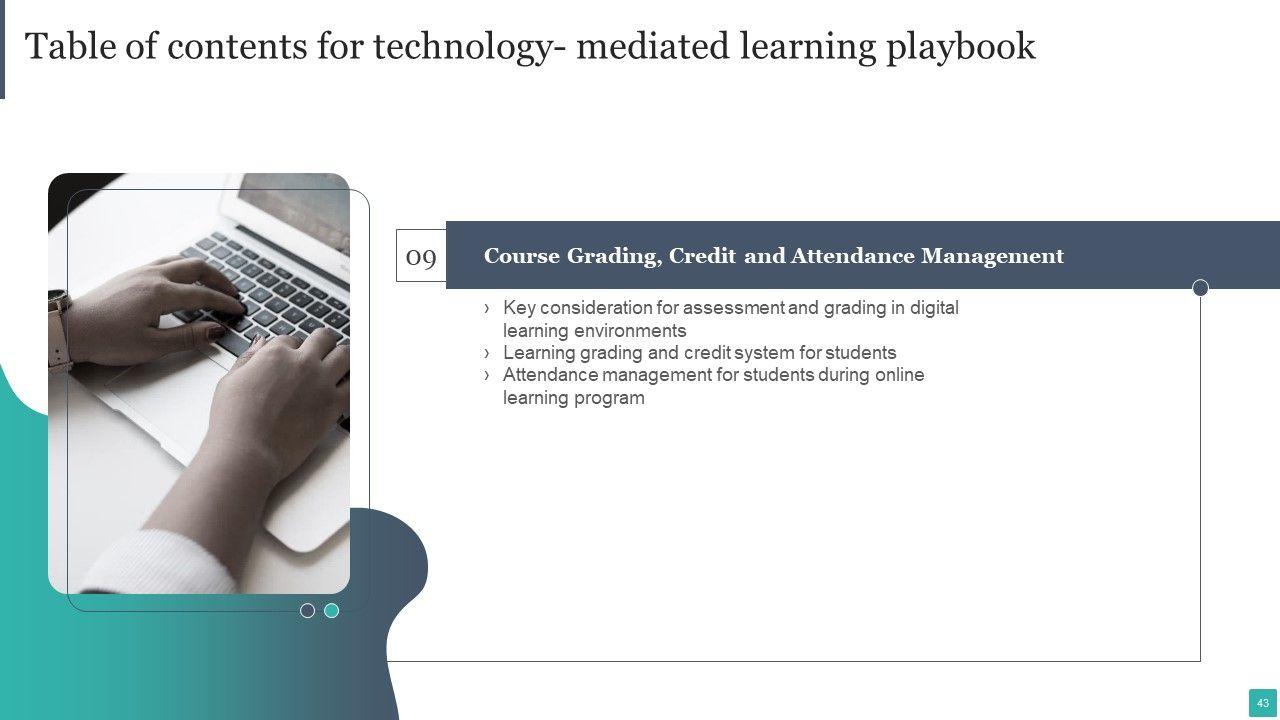 Table of contents for technology- mediated learning playbook

09

Course Grading, Credit and Attendance Management

› Key consideration for assessment and grading in digital learning environments
› Learning grading and credit system for students
› Attendance management for students during online learning program

43